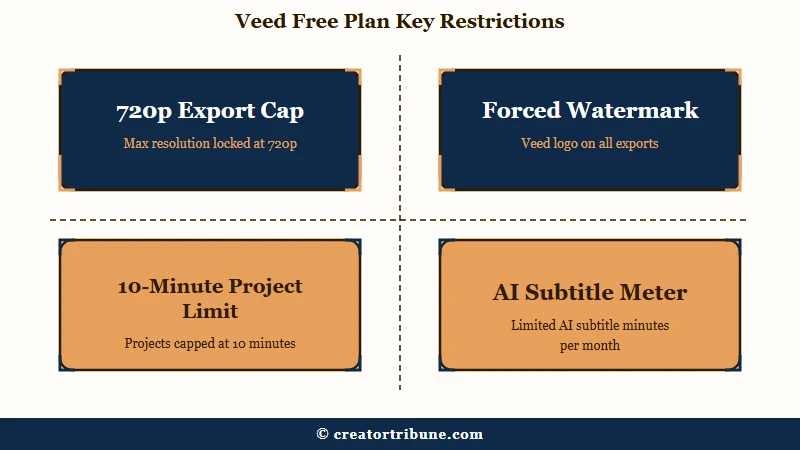 Veed Free Plan Key Restrictions

720p Export Cap

Max resolution locked at 720p

Forced Watermark

Veed logo on all exports

10-Minute Project Limit

Projects capped at 10 minutes

AI Subtitle Meter

Limited AI subtitle minutes per month

© creatortribune.com